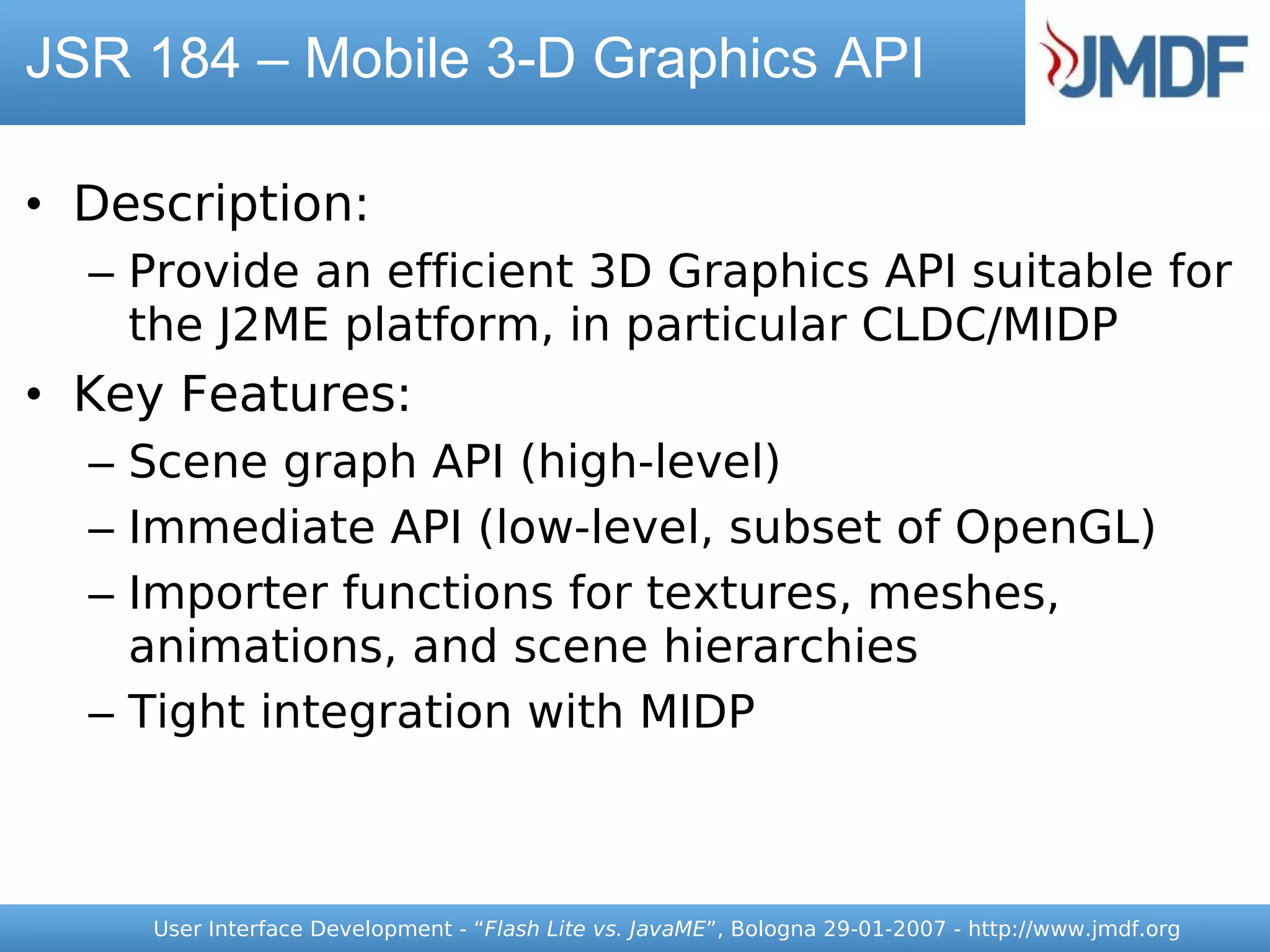 JSR 184 – Mobile 3-D Graphics API

JMDF

• Description:
– Provide an efficient 3D Graphics API suitable for the J2ME platform, in particular CLDC/MIDP
• Key Features:
– Scene graph API (high-level)
– Immediate API (low-level, subset of OpenGL)
– Importer functions for textures, meshes, animations, and scene hierarchies
– Tight integration with MIDP

User Interface Development - “Flash Lite vs. JavaME”, Bologna 29-01-2007 - http://www.jmdf.org